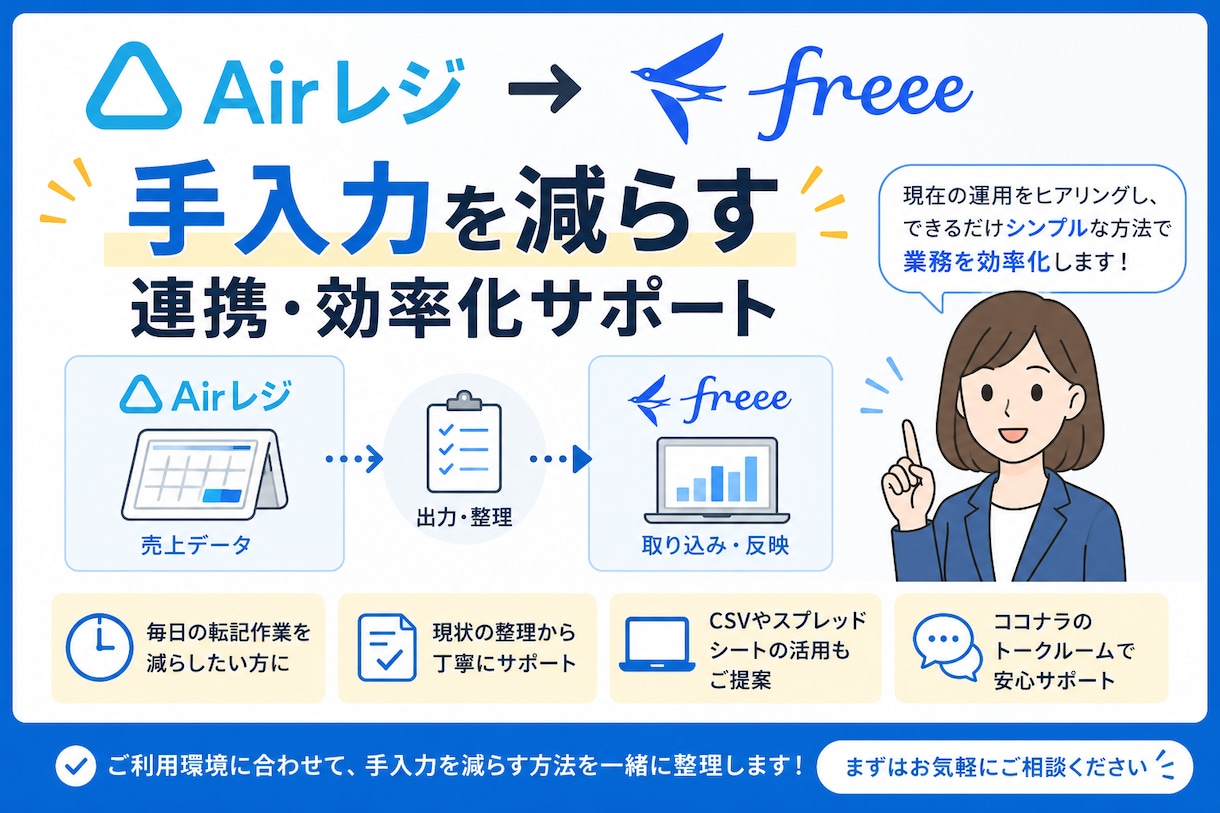 Airレジ → freee

手入力を減らす
連携・効率化サポート

現在の運用をヒアリングし、できるだけシンプルな方法で業務を効率化します！

Airレジ
売上データ

出力・整理

freee
取り込み・反映

毎日の転記作業を減らしたい方に

現状の整理から丁寧にサポート

CSVやスプレッドシートの活用もご提案

ココナラのトークルームで安心サポート

ご利用環境に合わせて、手入力を減らす方法を一緒に整理します！

まずはお気軽にご相談ください